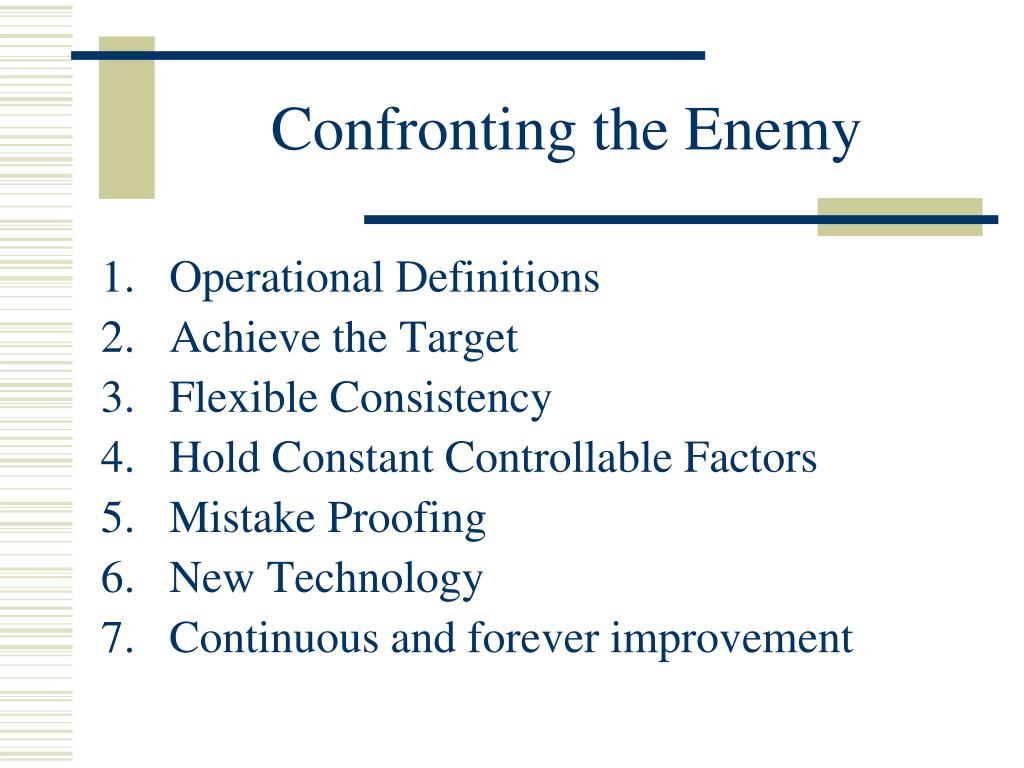 Confronting the Enemy

1. Operational Definitions
2. Achieve the Target
3. Flexible Consistency
4. Hold Constant Controllable Factors
5. Mistake Proofing
6. New Technology
7. Continuous and forever improvement